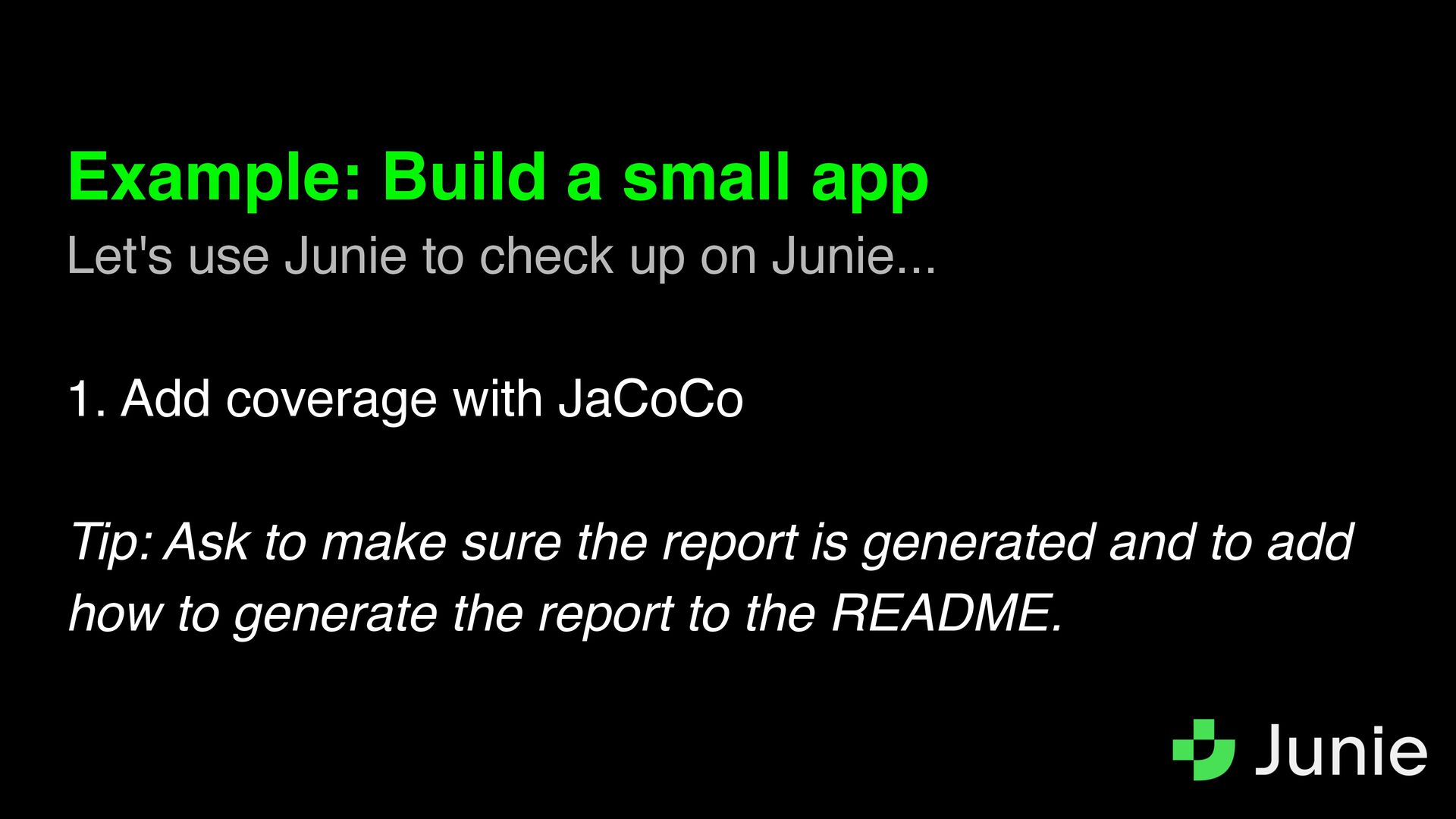 Example: Build a small app
Let's use Junie to check up on Junie...

1. Add coverage with JaCoCo

Tip: Ask to make sure the report is generated and to add how to generate the report to the README.

Junie